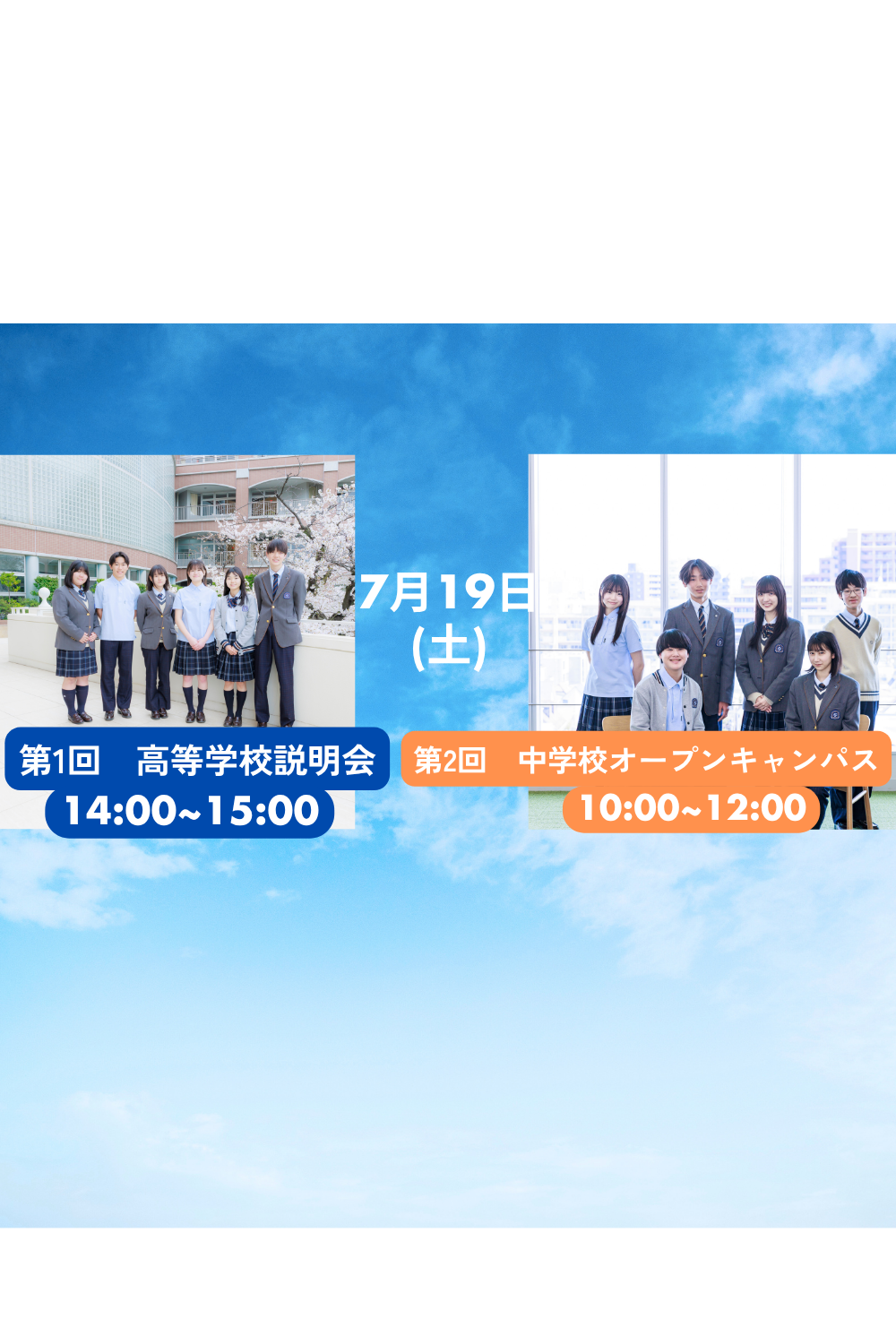 7月19日
(土)

第1回　高等学校説明会
14:00~15:00

第2回　中学校オープンキャンパス
10:00~12:00